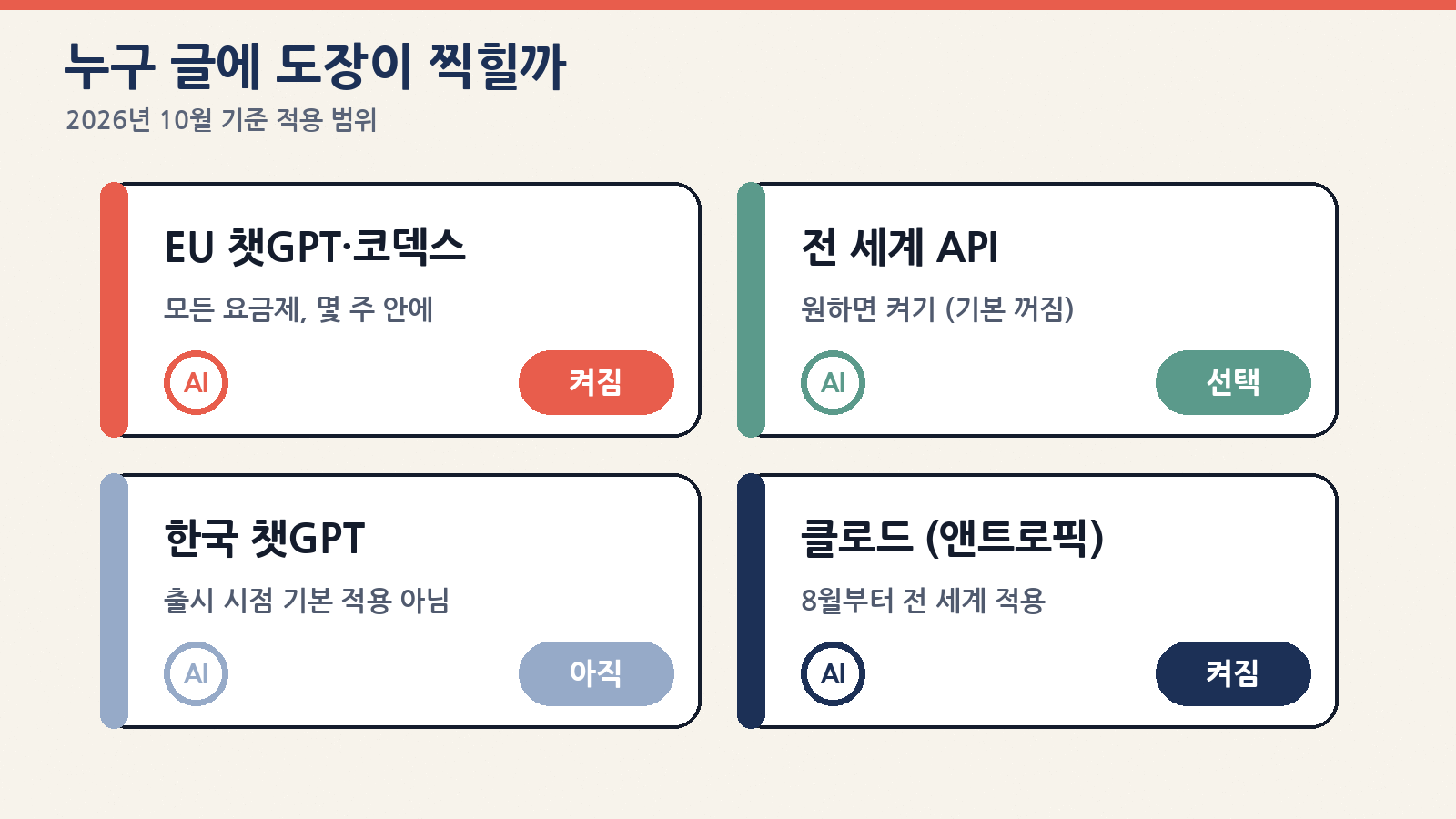 누구 글에 도장이 찍힐까
2026년 10월 기준 적용 범위

EU 챗GPT·코덱스
모든 요금제, 몇 주 안에
AI
켜짐

전 세계 API
원하면 켜기 (기본 꺼짐)
AI
선택

한국 챗GPT
출시 시점 기본 적용 아님
AI
아직

클로드 (앤트로픽)
8월부터 전 세계 적용
AI
켜짐